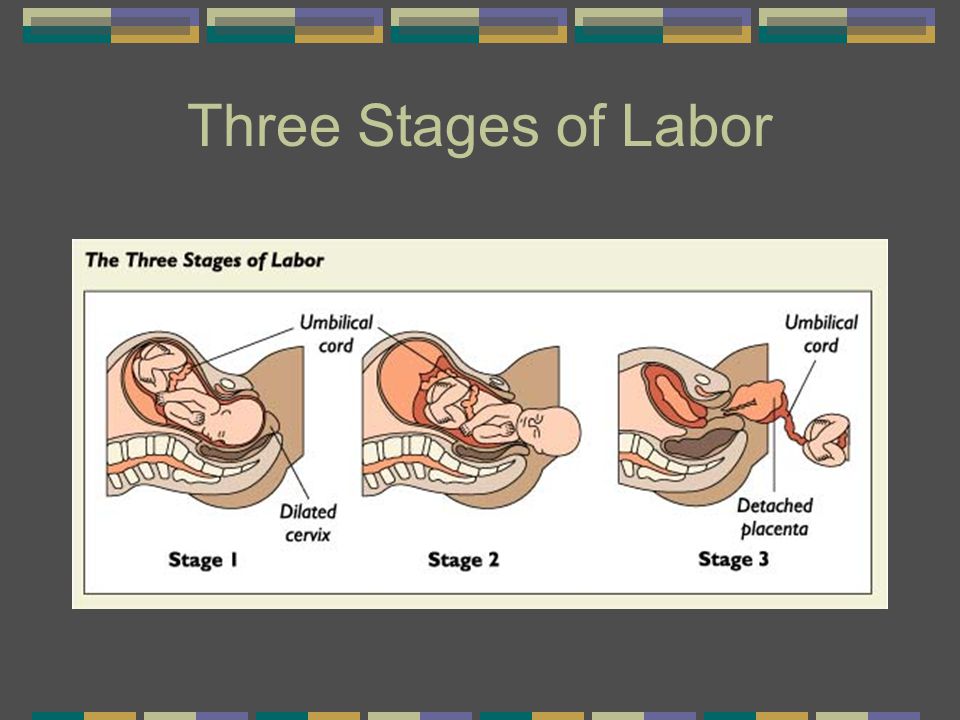 Three Stages of Labor

The Three Stages of Labor

Umbilical cord

Dilated cervix

Stage 1

Stage 2

Umbilical cord

Detached placenta

Stage 3